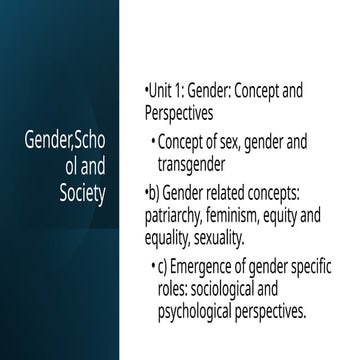 Gender,School and Society

•Unit 1: Gender: Concept and Perspectives

• Concept of sex, gender and transgender

•b) Gender related concepts: patriarchy, feminism, equity and equality, sexuality.

• c) Emergence of gender specific roles: sociological and psychological perspectives.